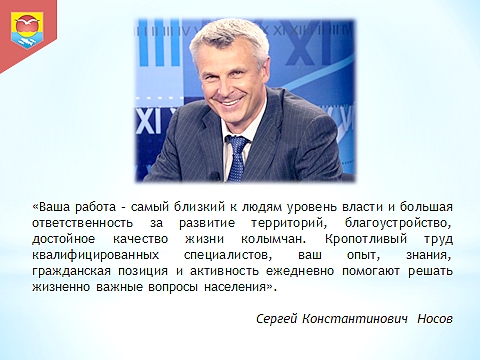 «Ваша работа - самый близкий к людям уровень власти и большая ответственность за развитие территорий, благоустройство, достойное качество жизни колымчан. Кропотливый труд квалифицированных специалистов, ваш опыт, знания, гражданская позиция и активность ежедневно помогают решать жизненно важные вопросы населения».

Сергей Константинович Носов